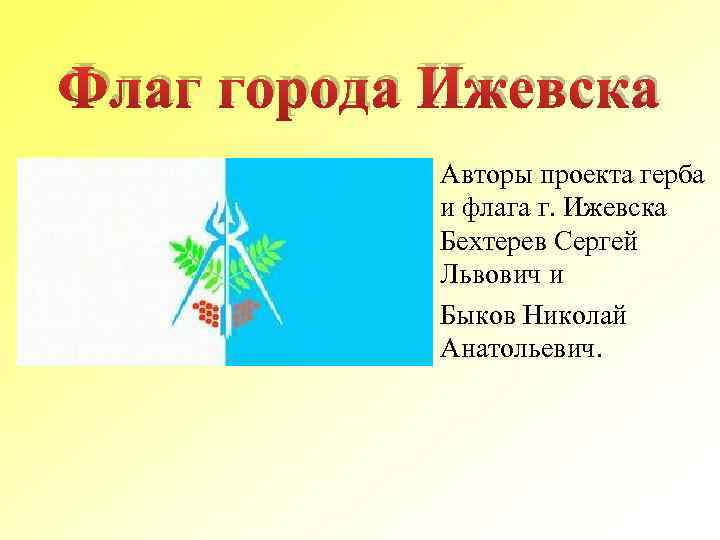 Флаг города Ижевска

Авторы проекта герба и флага г. Ижевска Бехтерев Сергей Львович и

Быков Николай Анатольевич.